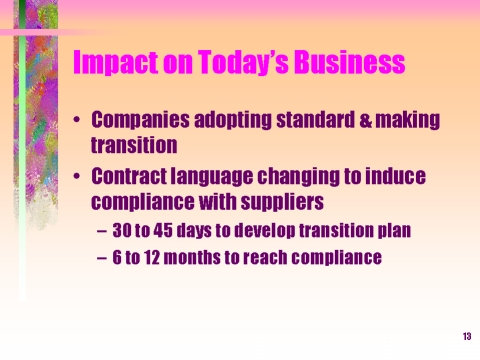 Impact on Today's Business

• Companies adopting standard & making transition

• Contract language changing to induce compliance with suppliers

– 30 to 45 days to develop transition plan

– 6 to 12 months to reach compliance

13